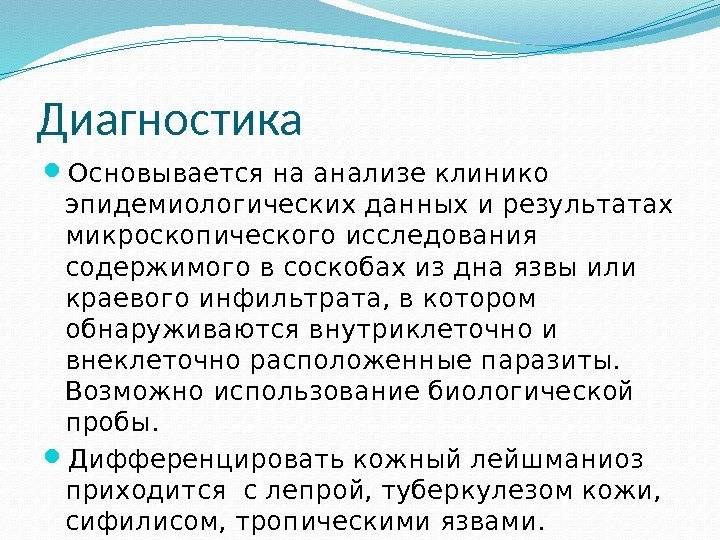 Диагностика

Основывается на анализе клинико эпидемиологических данных и результатах микроскопического исследования содержимого в соскобах из дна язвы или краевого инфильтрата, в котором обнаруживаются внутриклеточно и внеклеточно расположенные паразиты. Возможно использование биологической пробы.

Дифференцировать кожный лейшманиоз приходится с лепрой, туберкулезом кожи, сифилисом, тропическими язвами.